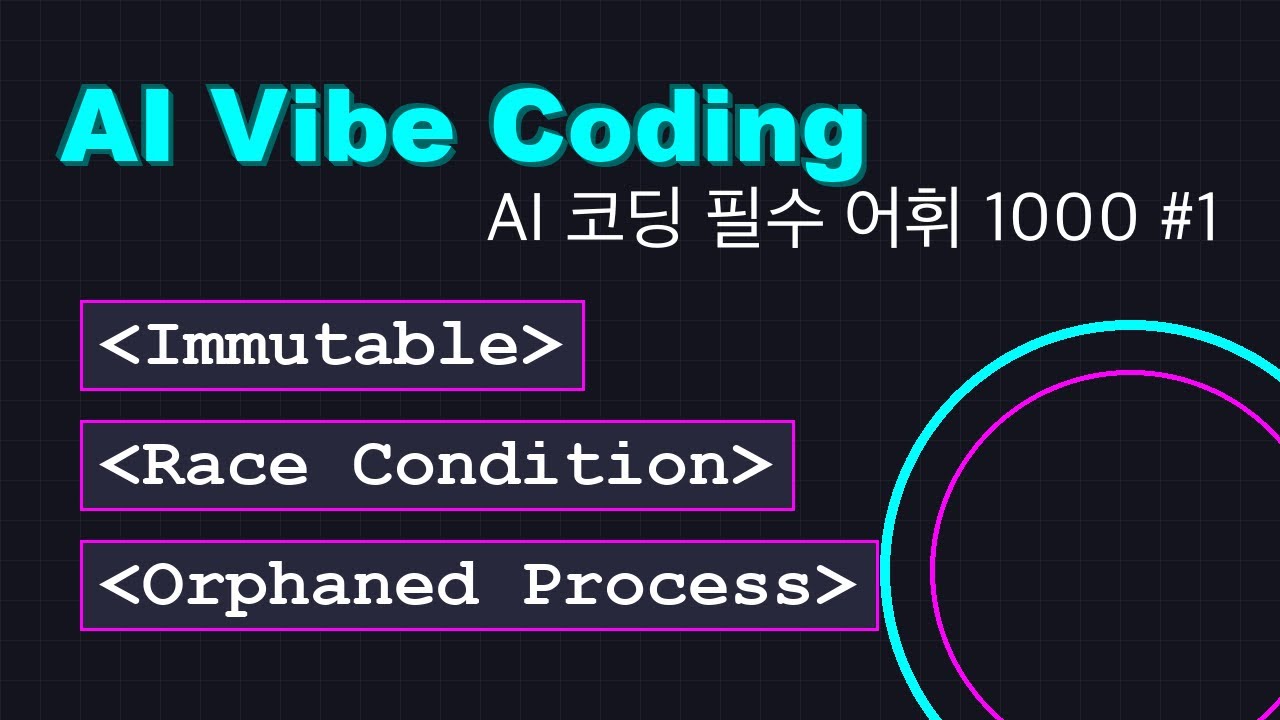 AI Vibe Coding
AI 코딩 필수 어휘 1000 #1

<Immutable>

<Race Condition>

<Orphaned Process>